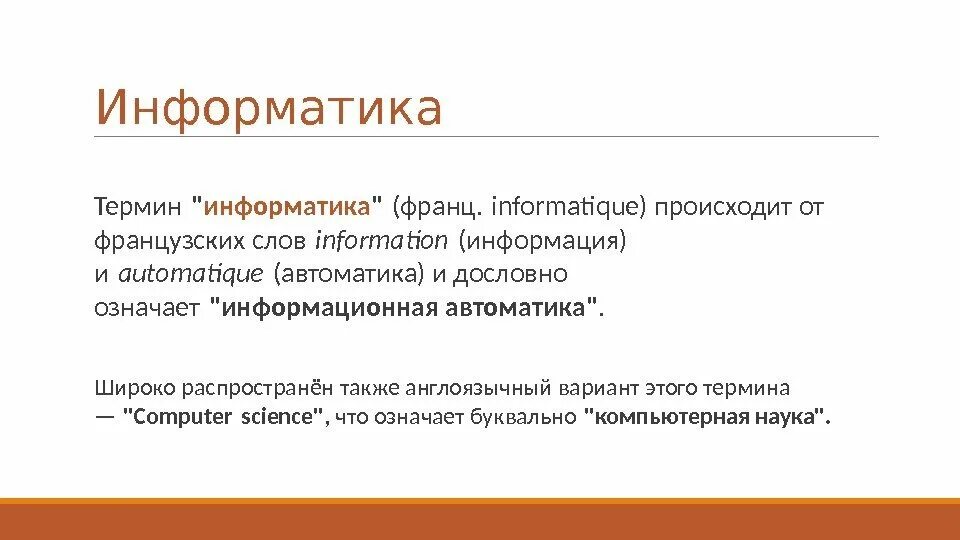 Информатика

Термин "информатика" (франц. informatique) происходит от французских слов information (информация) и automatique (автоматика) и дословно означает "информационная автоматика".

Широко распространён также англоязычный вариант этого термина — "Computer science", что означает буквально "компьютерная наука".